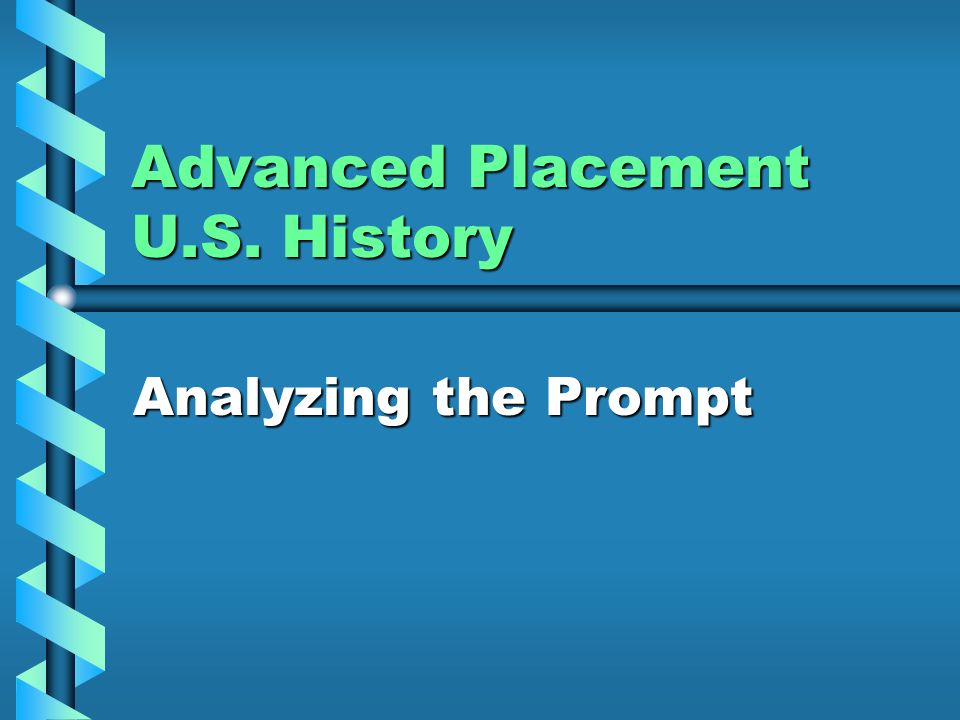 Advanced Placement U.S. History

Analyzing the Prompt